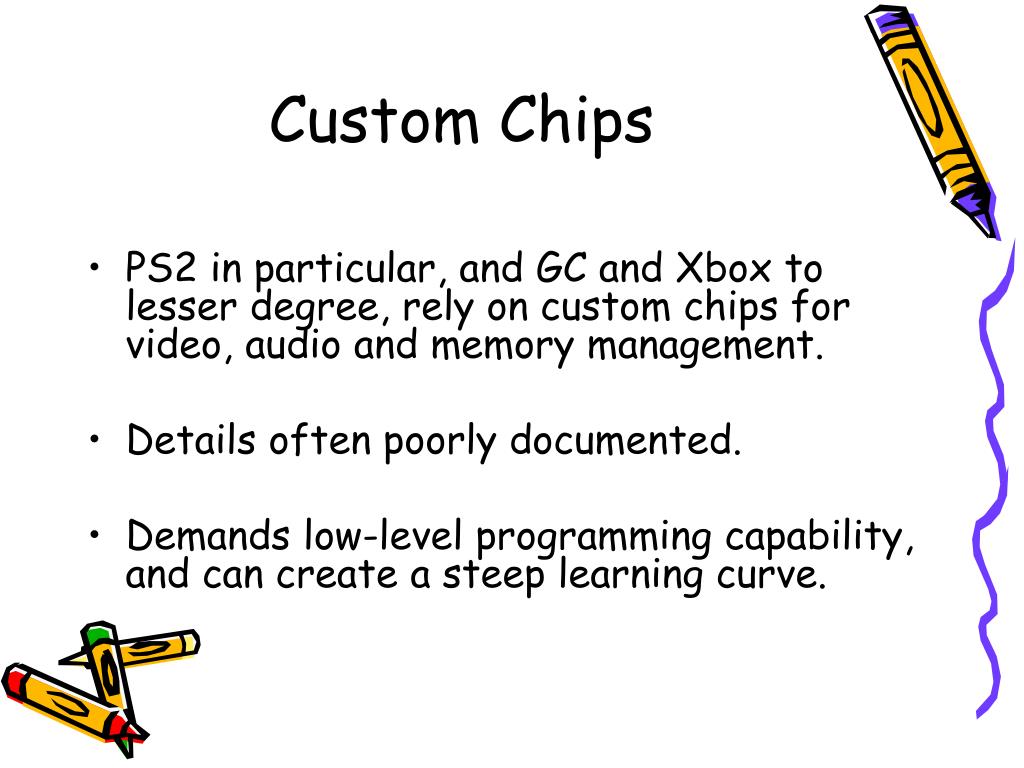 Custom Chips

• PS2 in particular, and GC and Xbox to lesser degree, rely on custom chips for video, audio and memory management.

• Details often poorly documented.

• Demands low-level programming capability, and can create a steep learning curve.